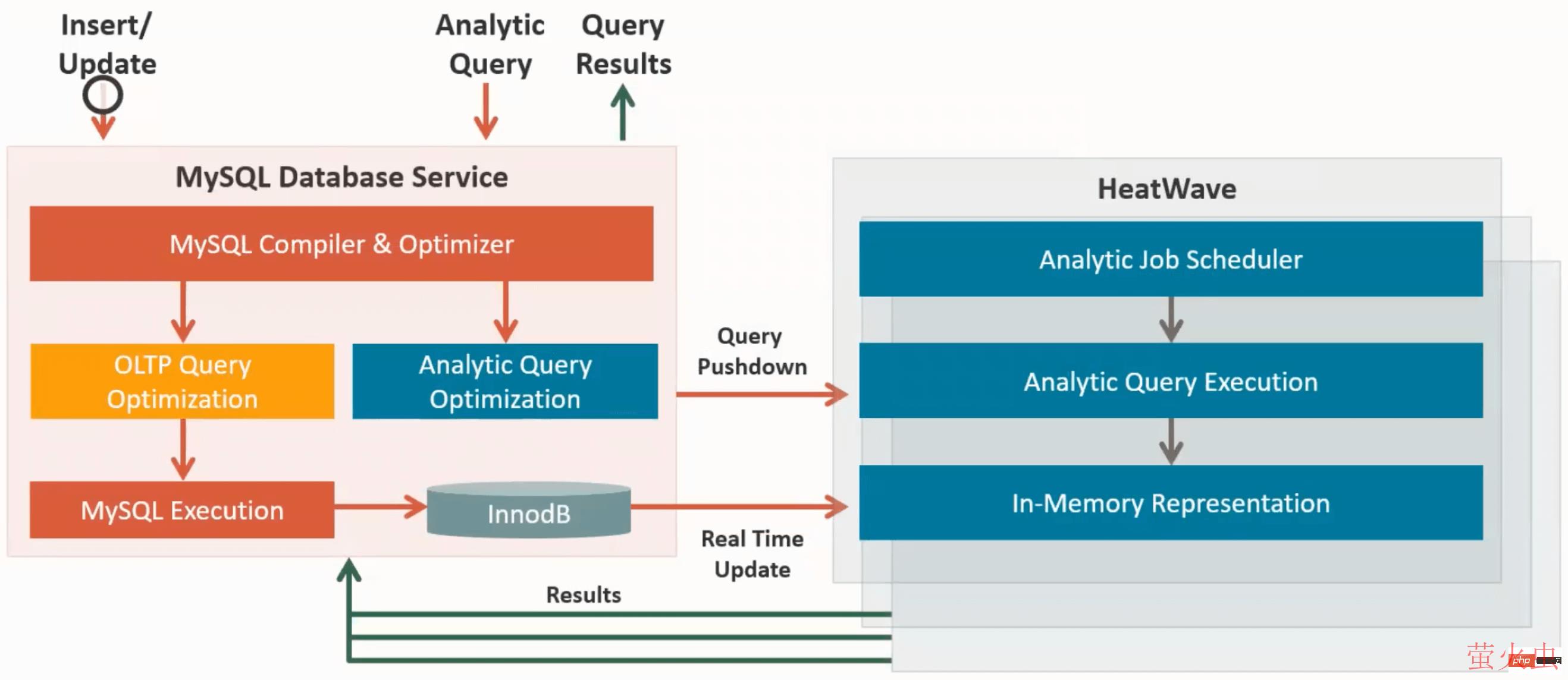 Insert/
Update

Analytic
Query

Query
Results

MySQL Database Service

MySQL Compiler & Optimizer

OLTP Query
Optimization

Analytic Query
Optimization

MySQL Execution

InnodB

Query
Pushdown

Real Time
Update

Results

HeatWave

Analytic Job Scheduler

Analytic Query Execution

In-Memory Representation

萤火虫 php